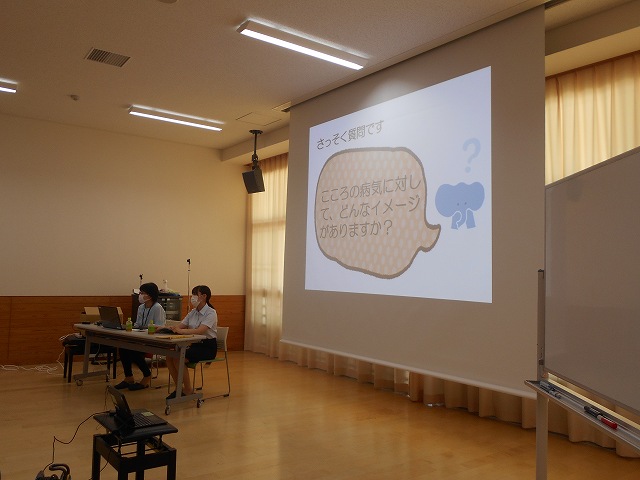 さっそく質問です

こころの病気に対して、どんなイメージがありますか？

?